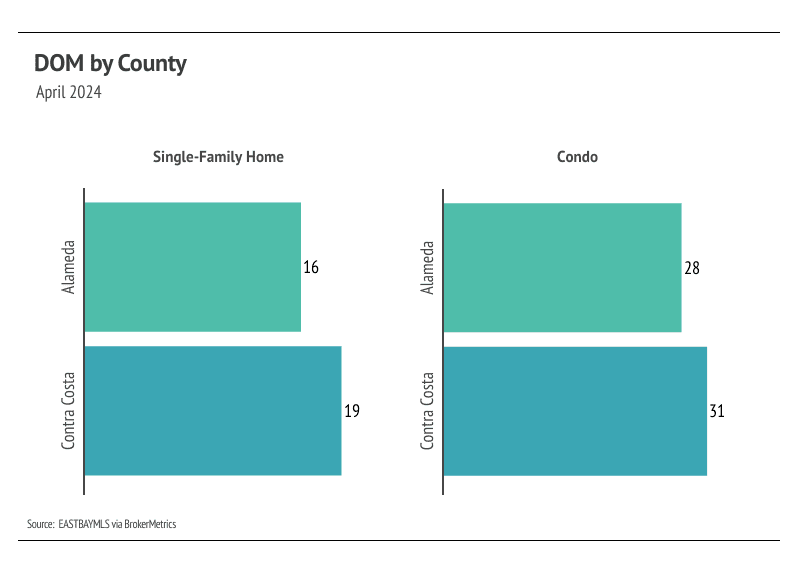 DOM by County
April 2024

Single-Family Home

Alameda
16

Contra Costa
19

Condo

Alameda
28

Contra Costa
31

Source: EASTBAYMLS via BrokerMetrics